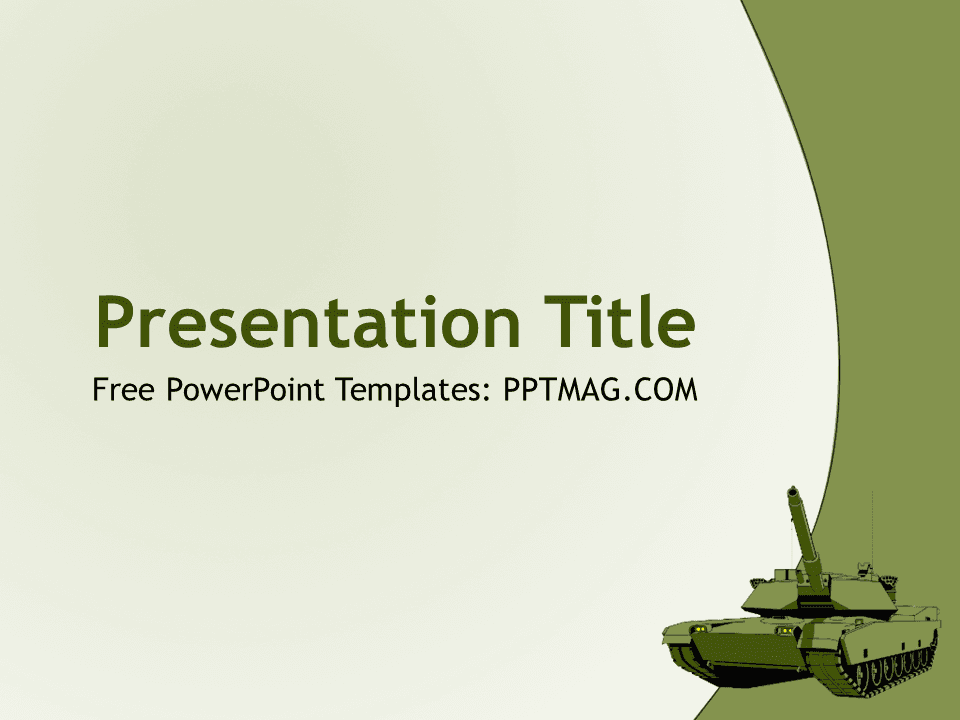 Presentation Title

Free PowerPoint Templates: PPTMAG.COM